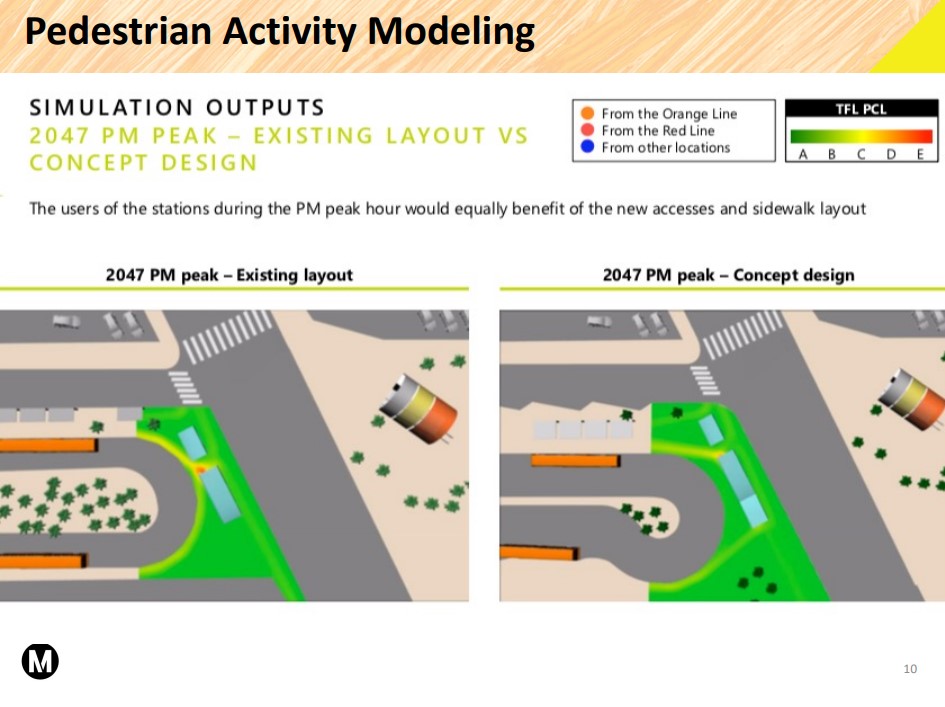 Pedestrian Activity Modeling

SIMULATION OUTPUTS
2047 PM PEAK – EXISTING LAYOUT VS CONCEPT DESIGN

From the Orange Line
From the Red Line
From other locations

TFL PCL
A B C D E

The users of the stations during the PM peak hour would equally benefit of the new accesses and sidewalk layout

2047 PM peak – Existing layout

2047 PM peak – Concept design

M

10